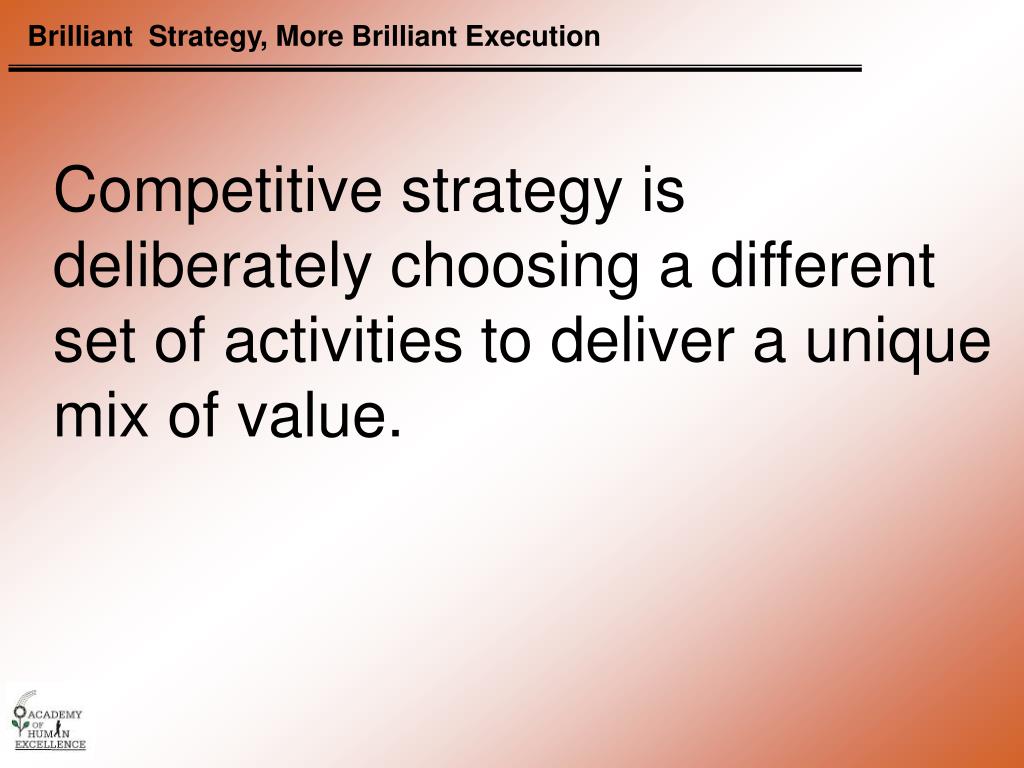 Brilliant Strategy, More Brilliant Execution

Competitive strategy is deliberately choosing a different set of activities to deliver a unique mix of value.

ACADEMY OF HUMAN EXCELLENCE